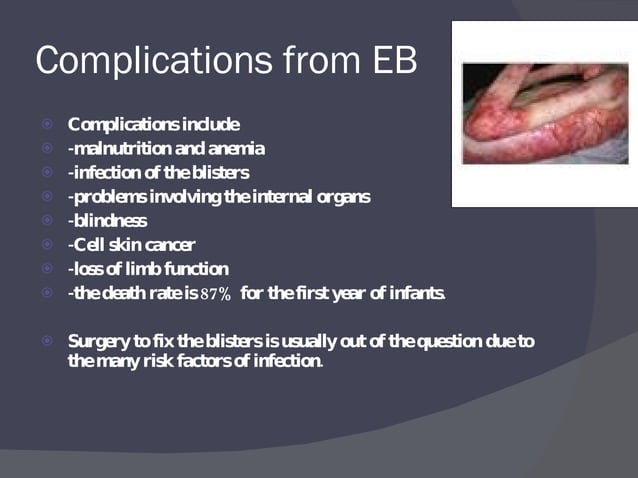 Complications from EB

Complications include
-malnutrition and anemia
-infection of the blisters
-problems involving the internal organs
-blindness
-Cell skin cancer
-loss of limb function
-the death rate is 87% for the first year of infants.

Surgery to fix the blisters is usually out of the question due to the many risk factors of infection.